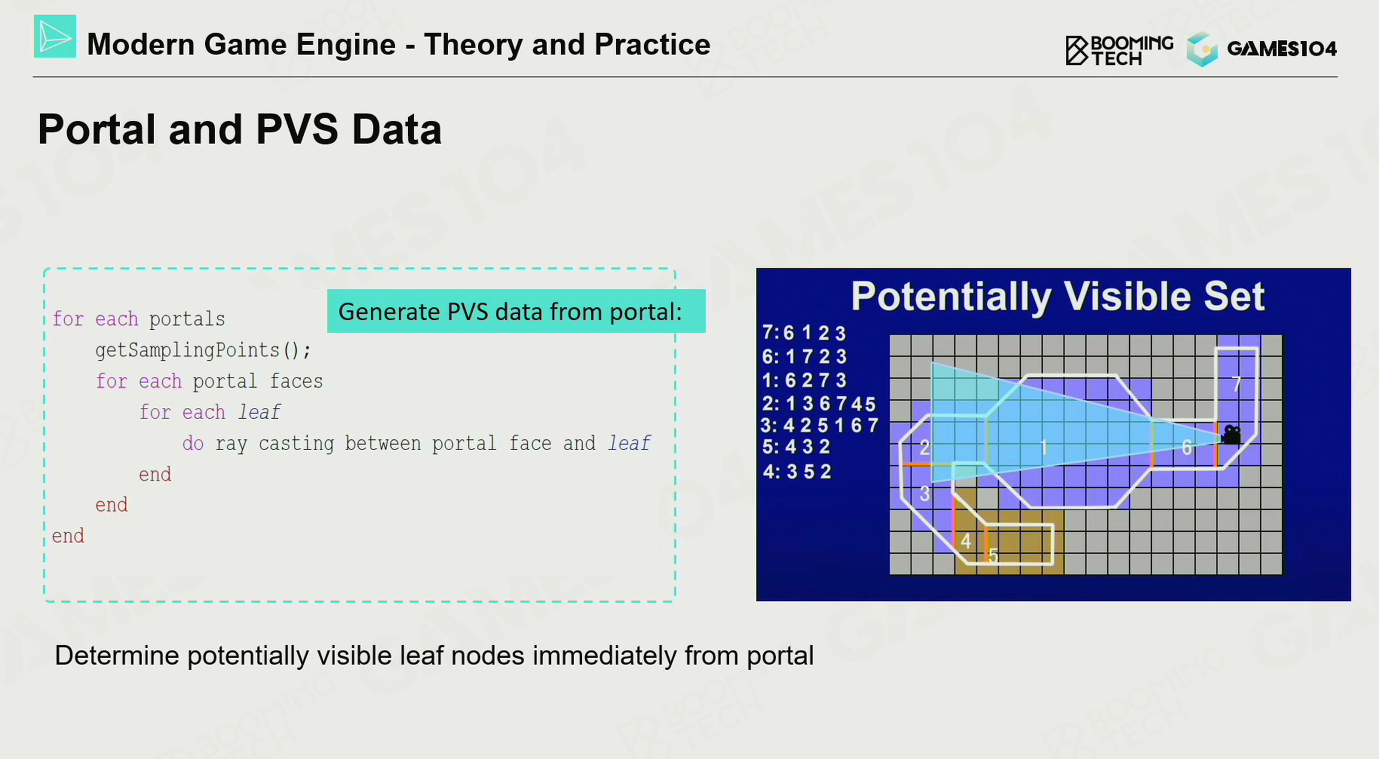 Modern Game Engine - Theory and Practice

BOOMING TECH GAMES104

Portal and PVS Data

Generate PVS data from portal:

for each portals
    getSamplingPoints();
    for each portal faces
        for each leaf
            do ray casting between portal face and leaf
        end
    end
end

Potentially Visible Set

7: 6 1 2 3
6: 1 7 2 3
1: 6 2 7 3
2: 1 3 6 7 4 5
3: 4 2 5 1 6 7
5: 4 3 2
4: 3 5 2

7
2
1
6
3
4
5

Determine potentially visible leaf nodes immediately from portal